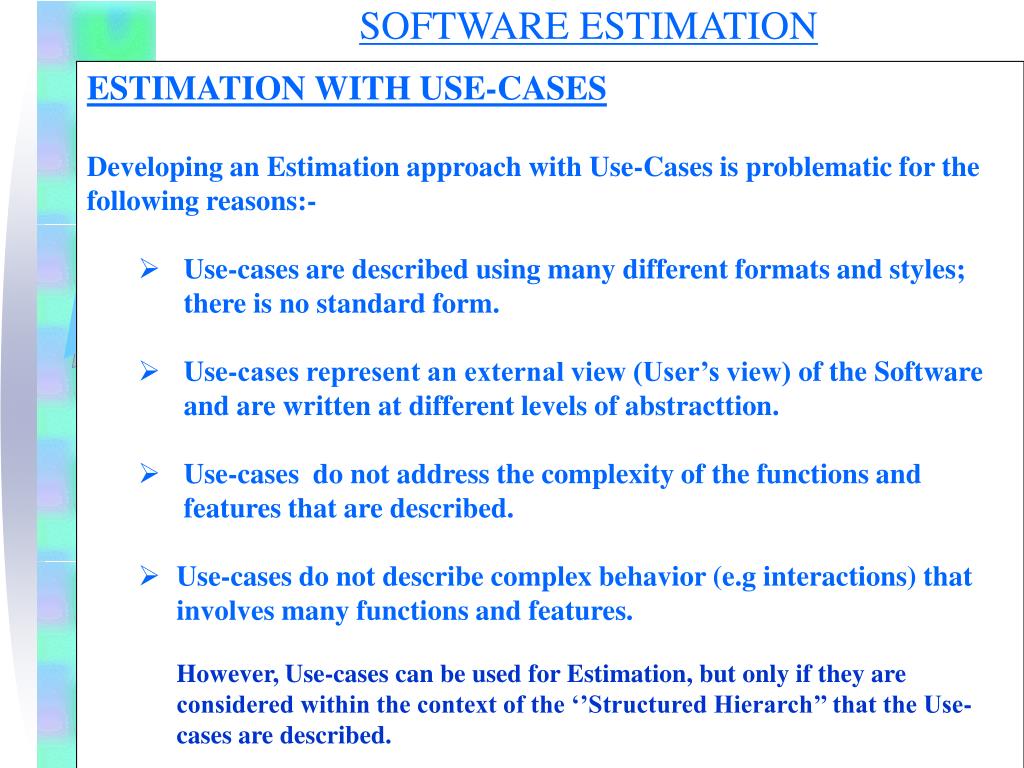 SOFTWARE ESTIMATION

ESTIMATION WITH USE-CASES

Developing an Estimation approach with Use-Cases is problematic for the following reasons:-

➢ Use-cases are described using many different formats and styles; there is no standard form.

➢ Use-cases represent an external view (User’s view) of the Software and are written at different levels of abstracttion.

➢ Use-cases do not address the complexity of the functions and features that are described.

➢ Use-cases do not describe complex behavior (e.g interactions) that involves many functions and features.

However, Use-cases can be used for Estimation, but only if they are considered within the context of the ‘’Structured Hierarch” that the Use-cases are described.